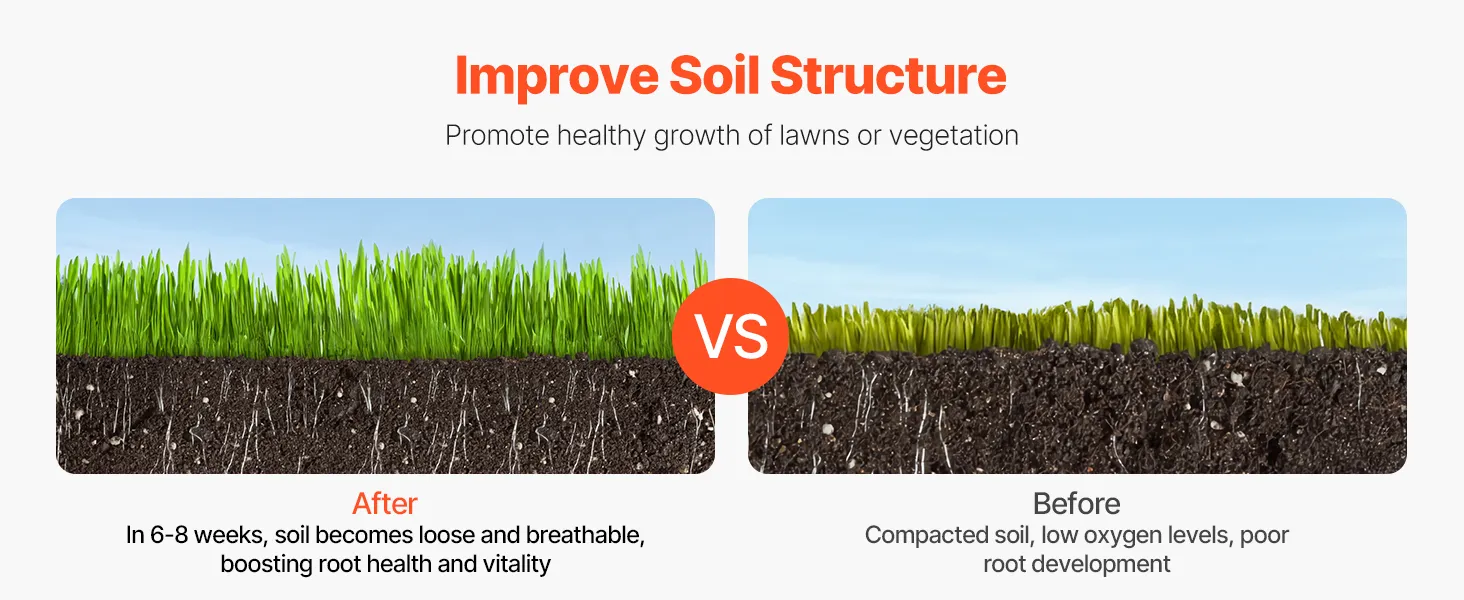 Improve Soil Structure

Promote healthy growth of lawns or vegetation

VS

After
In 6-8 weeks, soil becomes loose and breathable, boosting root health and vitality

Before
Compacted soil, low oxygen levels, poor root development